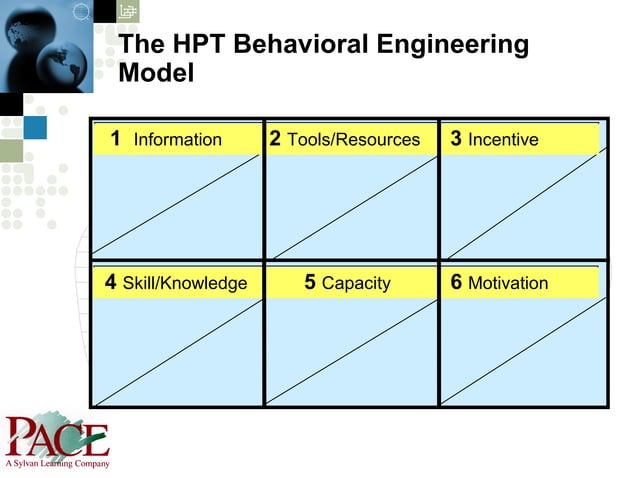 The HPT Behavioral Engineering Model

| 1 Information | 2 Tools/Resources | 3 Incentive |
|---|---|---|
| 4 Skill/Knowledge | 5 Capacity | 6 Motivation |

PACE
A Sylvan Learning Company